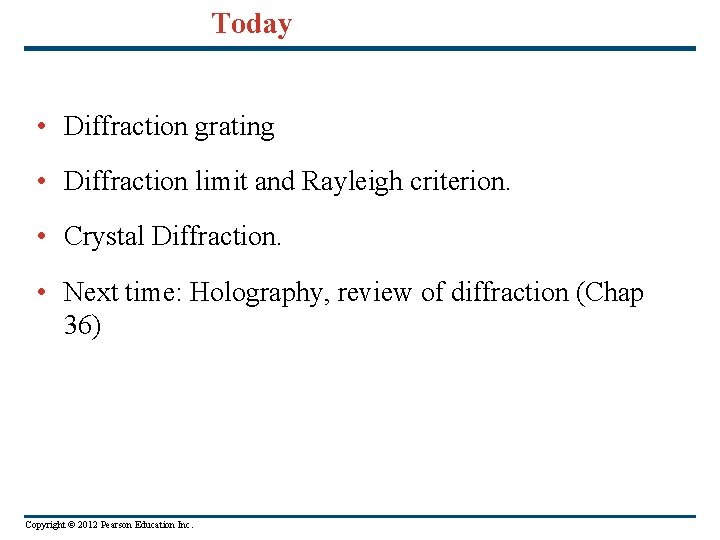 Today

• Diffraction grating

• Diffraction limit and Rayleigh criterion.

• Crystal Diffraction.

• Next time: Holography, review of diffraction (Chap 36)

Copyright © 2012 Pearson Education Inc.